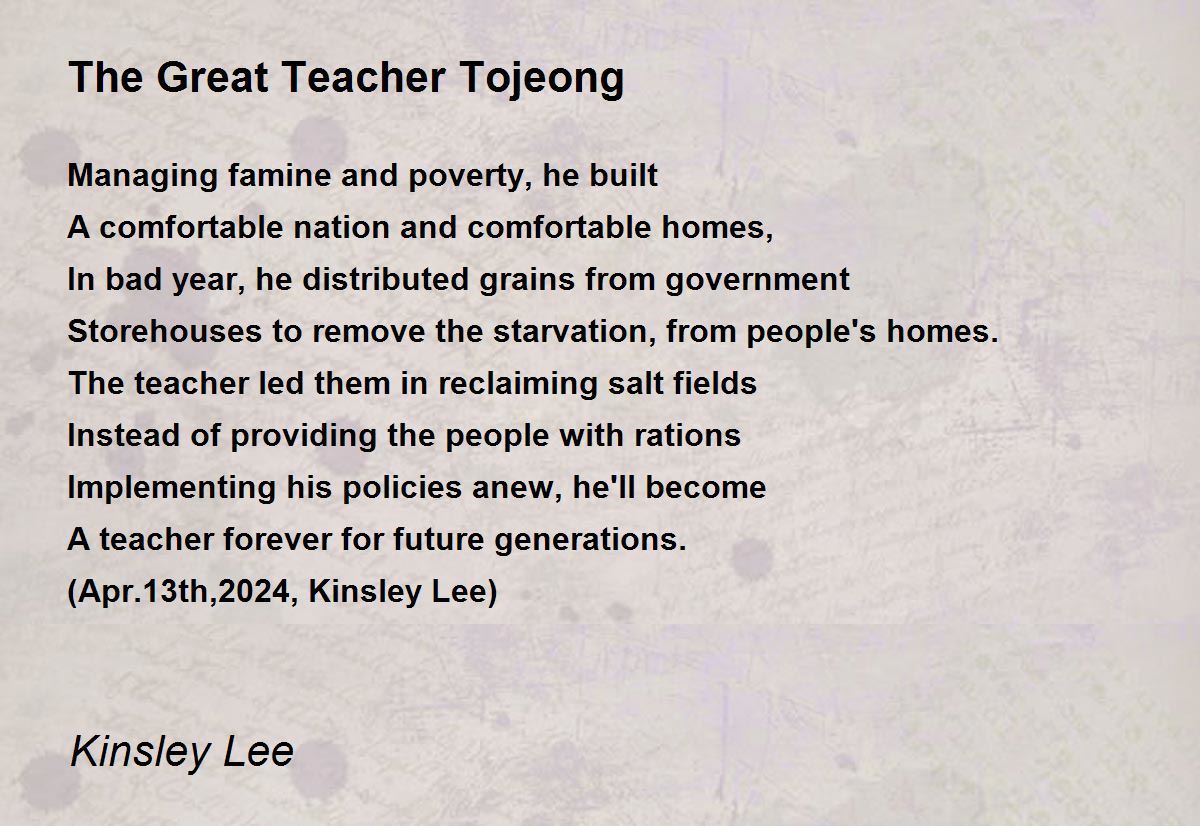 The Great Teacher Tojeong

Managing famine and poverty, he built
A comfortable nation and comfortable homes,
In bad year, he distributed grains from government
Storehouses to remove the starvation, from people's homes.
The teacher led them in reclaiming salt fields
Instead of providing the people with rations
Implementing his policies anew, he'll become
A teacher forever for future generations.
(Apr.13th,2024, Kinsley Lee)

Kinsley Lee